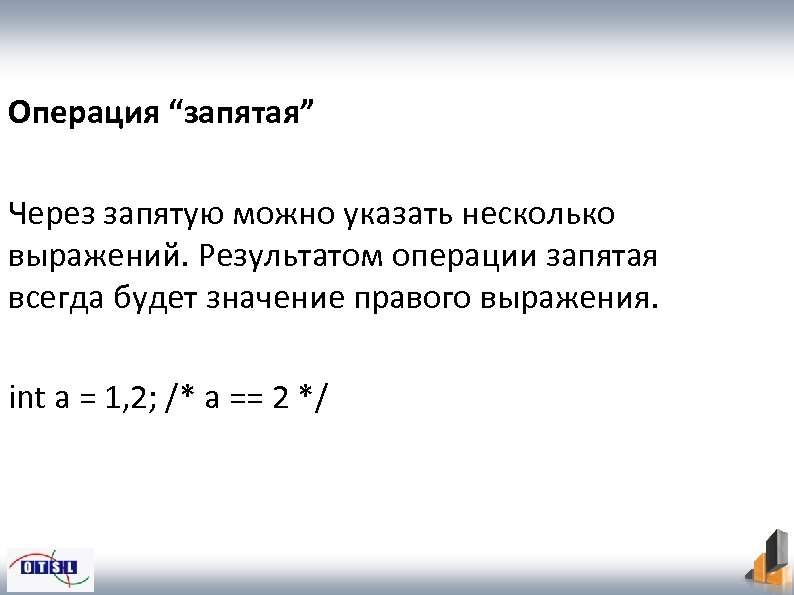 Операция “запятая”

Через запятую можно указать несколько выражений. Результатом операции запятая всегда будет значение правого выражения.

int a = 1,2; /* a == 2 */

OTSL